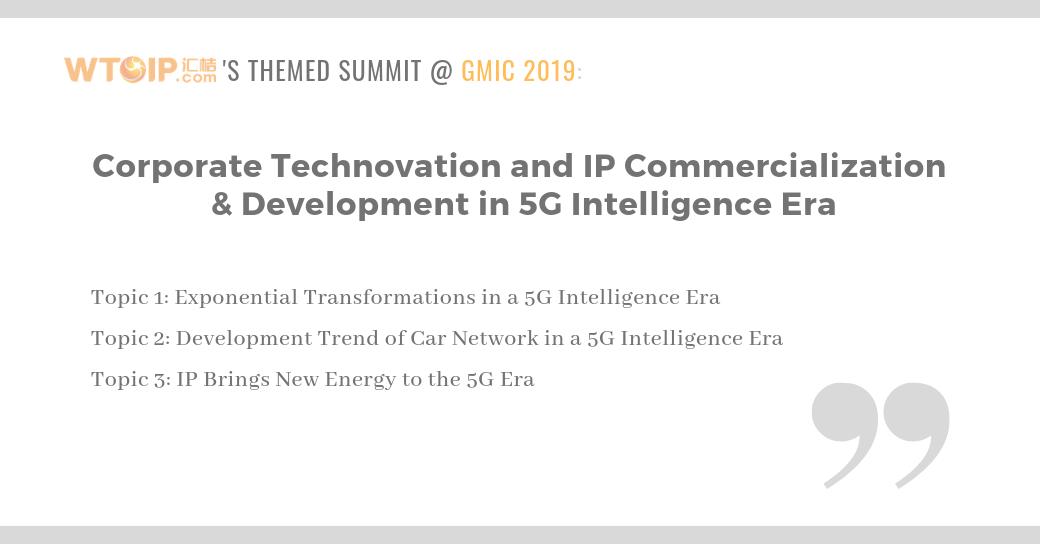 WTOIP 汇桔 .com 'S THEMED SUMMIT @ GMIC 2019:

Corporate Technovation and IP Commercialization & Development in 5G Intelligence Era

Topic 1: Exponential Transformations in a 5G Intelligence Era

Topic 2: Development Trend of Car Network in a 5G Intelligence Era

Topic 3: IP Brings New Energy to the 5G Era